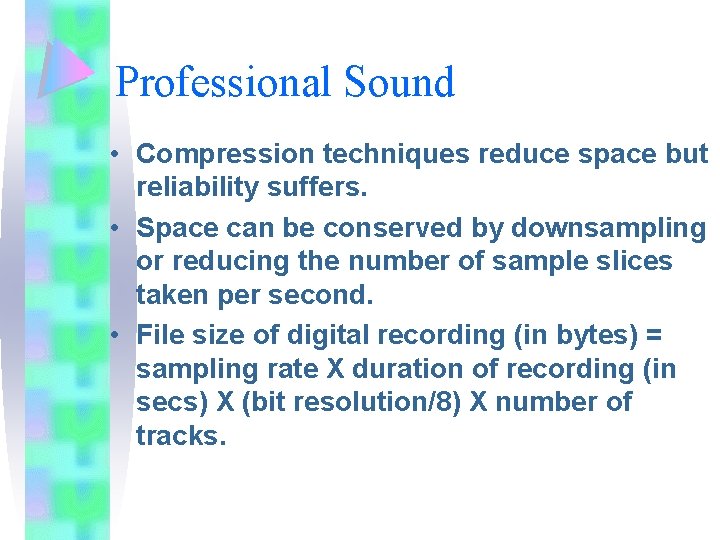 Professional Sound

• Compression techniques reduce space but reliability suffers.

• Space can be conserved by downsampling or reducing the number of sample slices taken per second.

• File size of digital recording (in bytes) = sampling rate X duration of recording (in secs) X (bit resolution/8) X number of tracks.